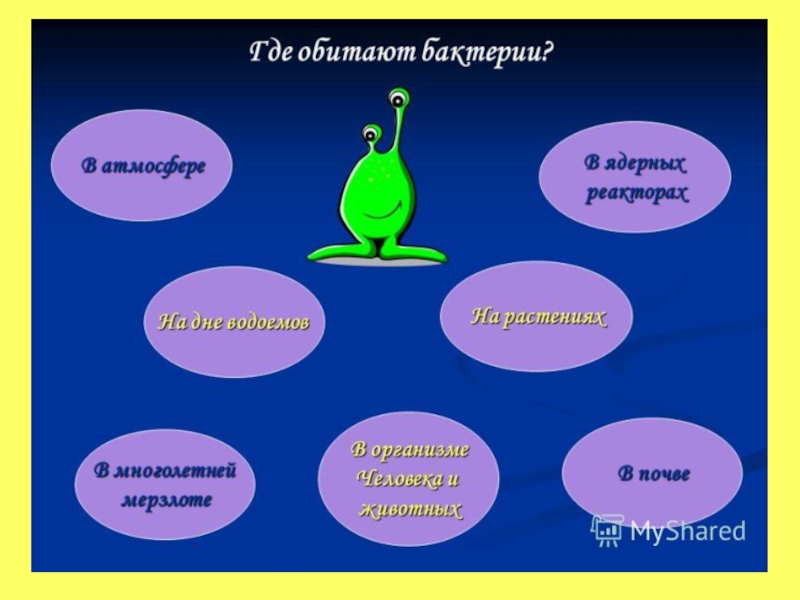 Где обитают бактерии?

В атмосфере

В ядерных реакторах

На дне водоемов

На растениях

В многолетней мерзлоте

В организме Человека и животных

В почве

MyShared